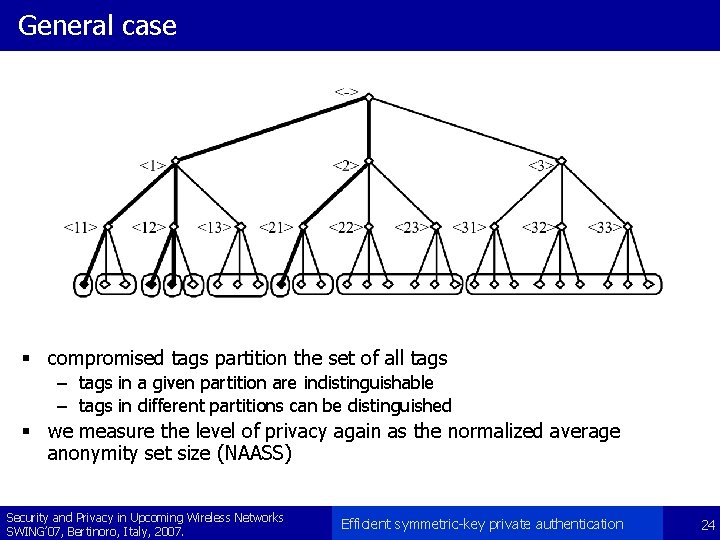 General case

<->

<1>

<2>

<3>

<11> <12> <13> <21> <22> <23> <31> <32> <33>

▪ compromised tags partition the set of all tags
– tags in a given partition are indistinguishable
– tags in different partitions can be distinguished
▪ we measure the level of privacy again as the normalized average anonymity set size (NAASS)

Security and Privacy in Upcoming Wireless Networks
SWING'07, Bertinoro, Italy, 2007.

Efficient symmetric-key private authentication

24